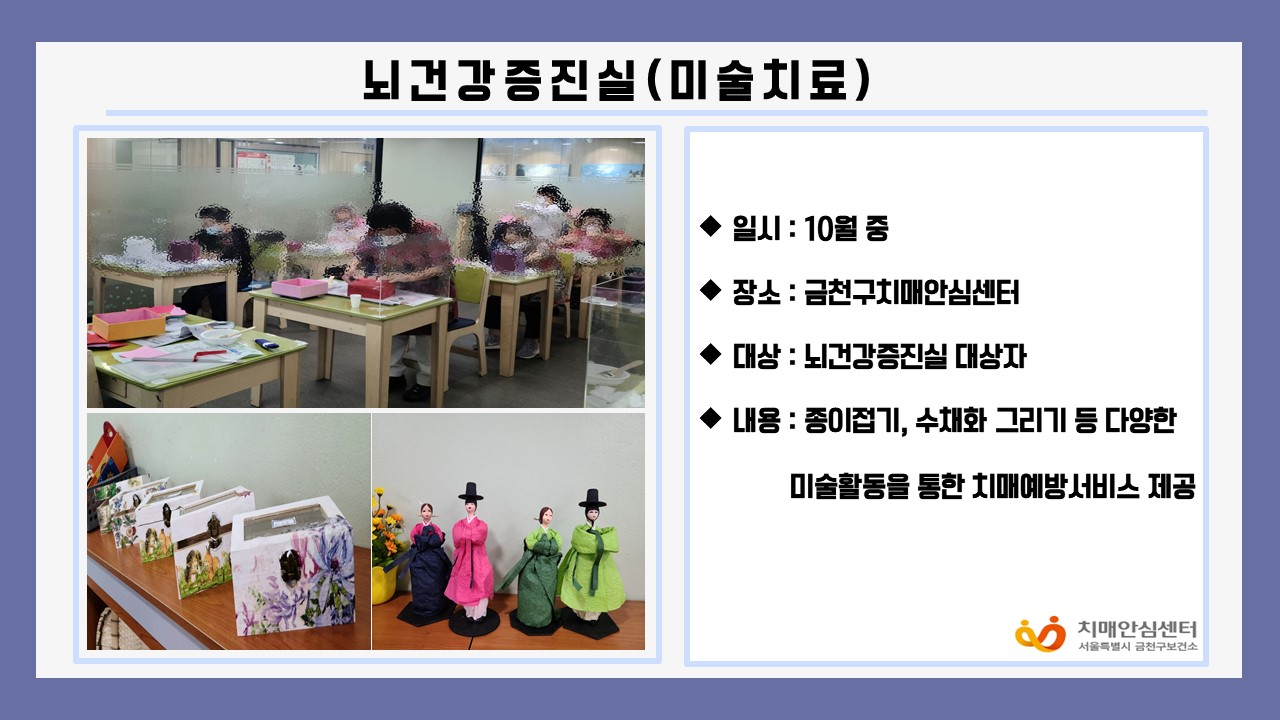 뇌건강증진실(미술치료)

◆ 일시 : 10월 중

◆ 장소 : 금천구치매안심센터

◆ 대상 : 뇌건강증진실 대상자

◆ 내용 : 종이접기, 수채화 그리기 등 다양한 미술활동을 통한 치매예방서비스 제공

치매안심센터
서울특별시 금천구보건소